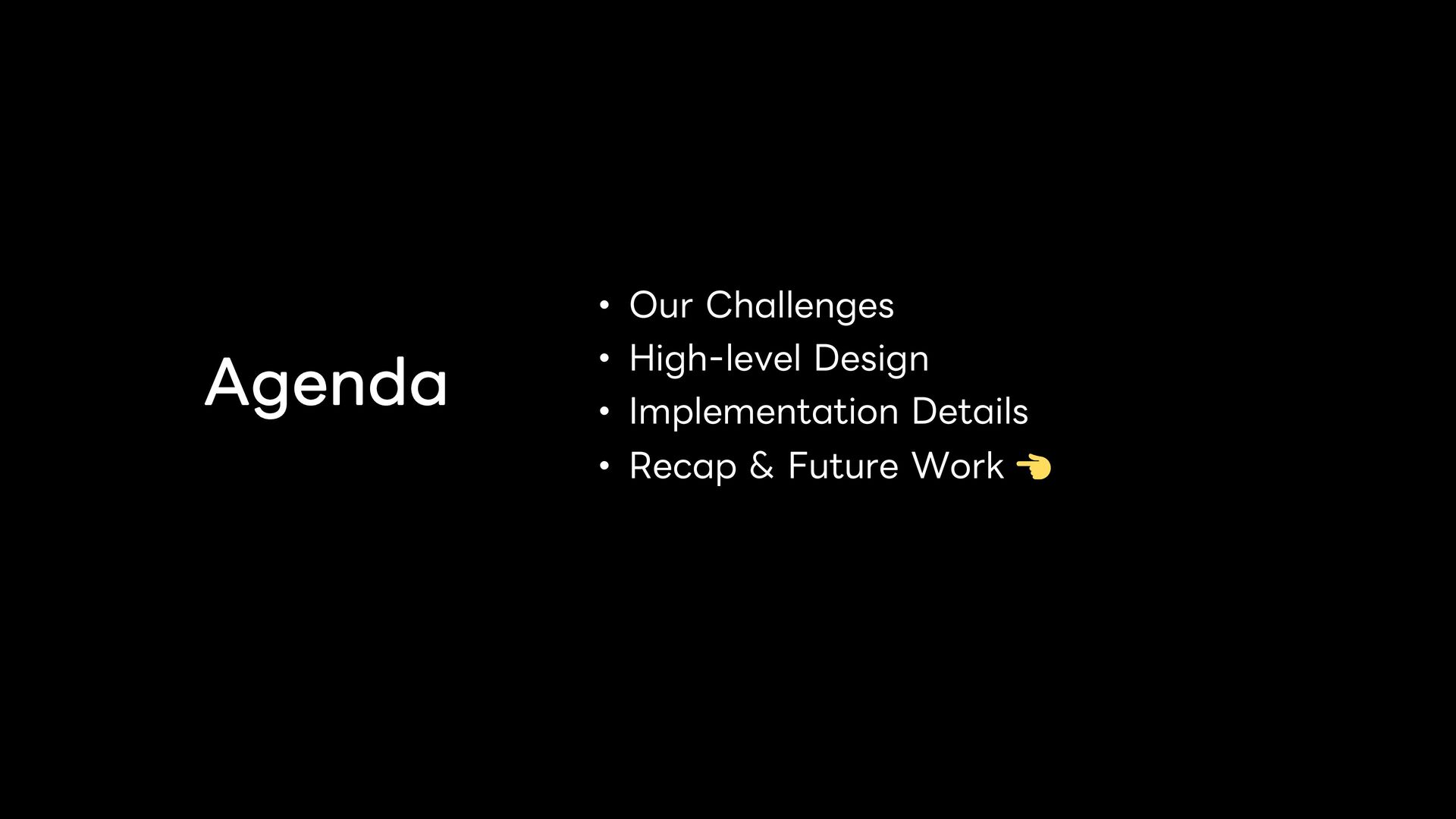 Agenda

• Our Challenges
• High-level Design
• Implementation Details
• Recap & Future Work 👈